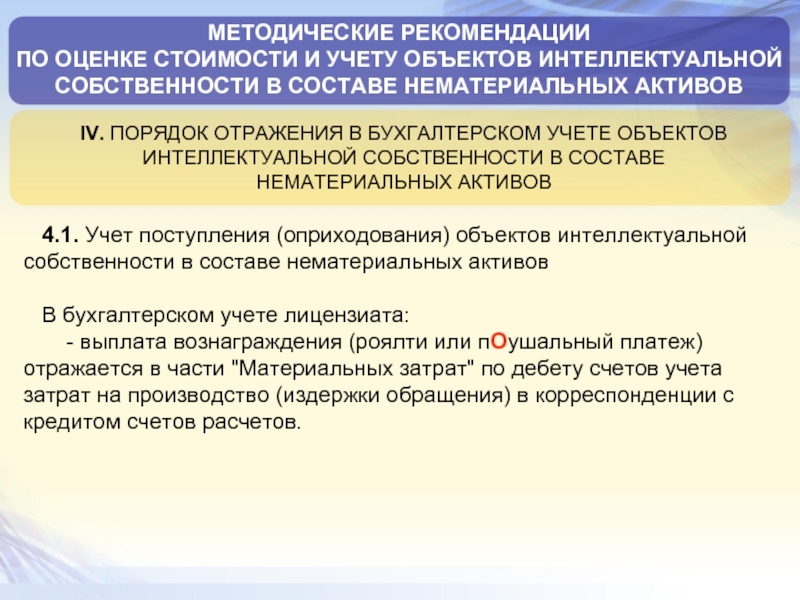 МЕТОДИЧЕСКИЕ РЕКОМЕНДАЦИИ
ПО ОЦЕНКЕ СТОИМОСТИ И УЧЕТУ ОБЪЕКТОВ ИНТЕЛЛЕКТУАЛЬНОЙ СОБСТВЕННОСТИ В СОСТАВЕ НЕМАТЕРИАЛЬНЫХ АКТИВОВ

IV. ПОРЯДОК ОТРАЖЕНИЯ В БУХГАЛТЕРСКОМ УЧЕТЕ ОБЪЕКТОВ ИНТЕЛЛЕКТУАЛЬНОЙ СОБСТВЕННОСТИ В СОСТАВЕ НЕМАТЕРИАЛЬНЫХ АКТИВОВ

4.1. Учет поступления (оприходования) объектов интеллектуальной собственности в составе нематериальных активов

В бухгалтерском учете лицензиата:
- выплата вознаграждения (роялти или пОушальный платеж) отражается в части "Материальных затрат" по дебету счетов учета затрат на производство (издержки обращения) в корреспонденции с кредитом счетов расчетов.